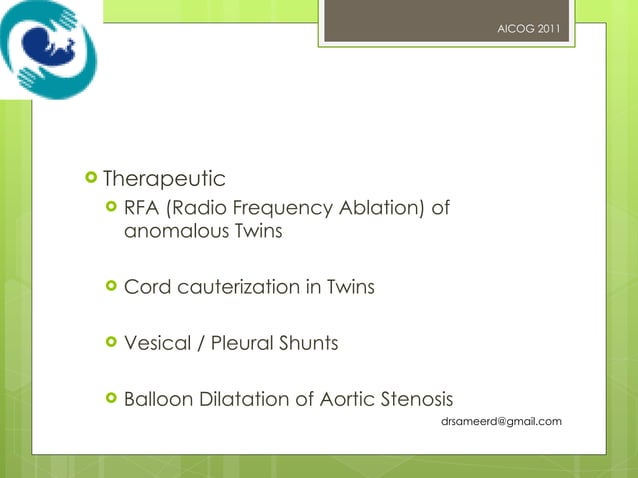 AICOG 2011

Therapeutic

RFA (Radio Frequency Ablation) of anomalous Twins

Cord cauterization in Twins

Vesical / Pleural Shunts

Balloon Dilatation of Aortic Stenosis

drsameerd@gmail.com